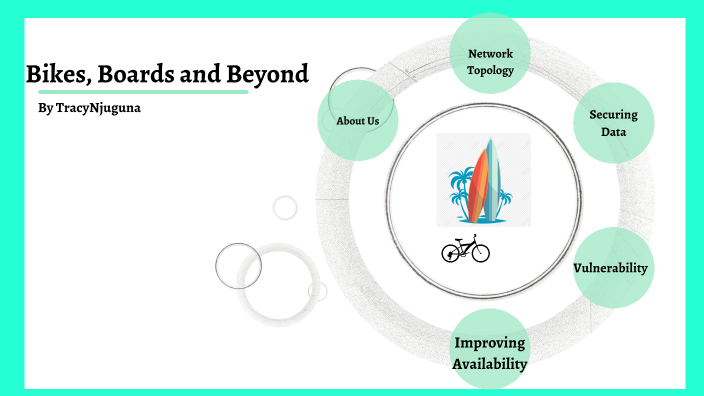 Bikes, Boards and Beyond

By TracyNjuguna

About Us

Network Topology

Securing Data

Vulnerability

Improving Availability